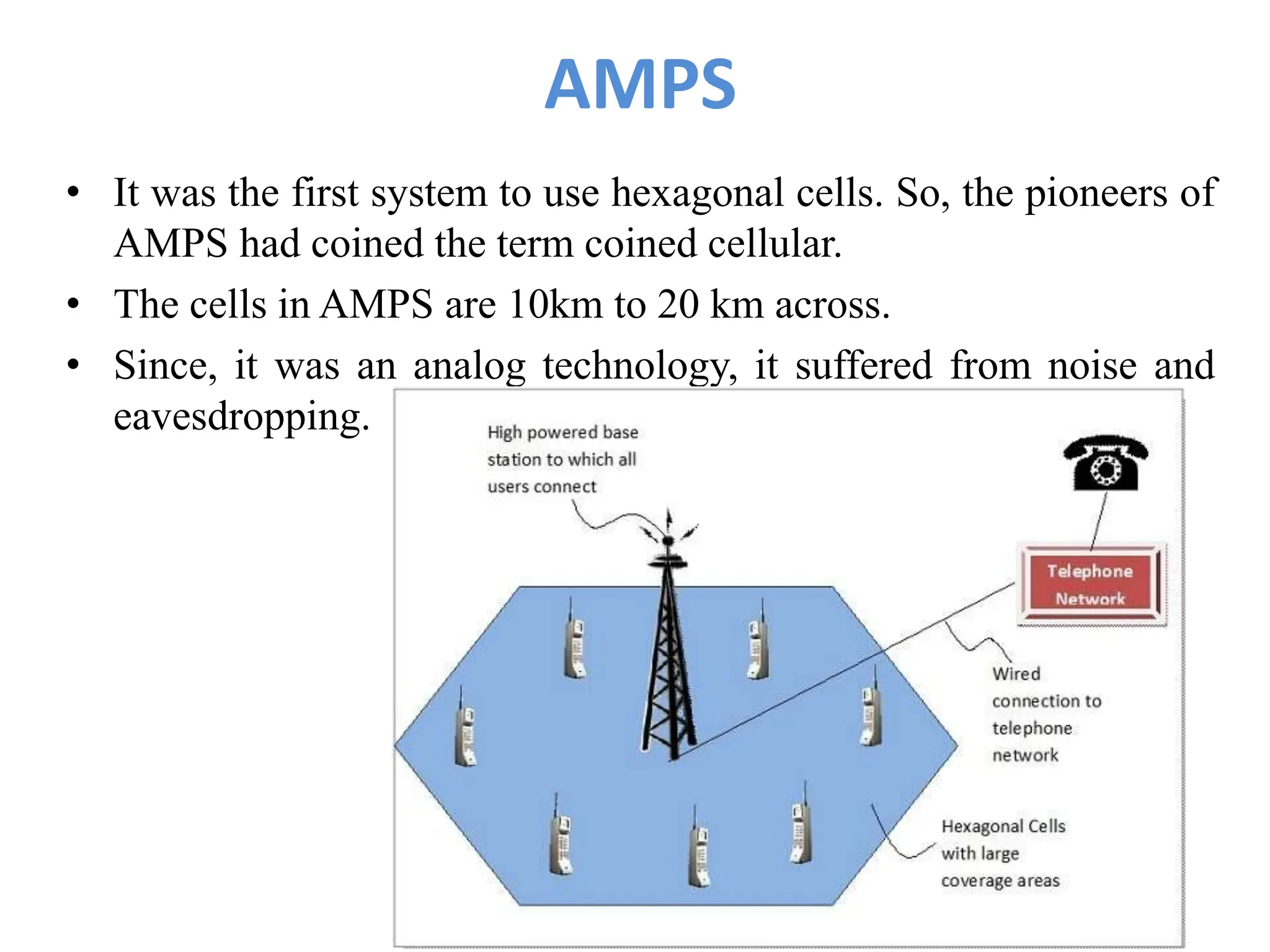 AMPS

• It was the first system to use hexagonal cells. So, the pioneers of AMPS had coined the term coined cellular.
• The cells in AMPS are 10km to 20 km across.
• Since, it was an analog technology, it suffered from noise and eavesdropping.

High powered base station to which all users connect

Telephone Network

Wired connection to telephone network

Hexagonal Cells with large coverage areas